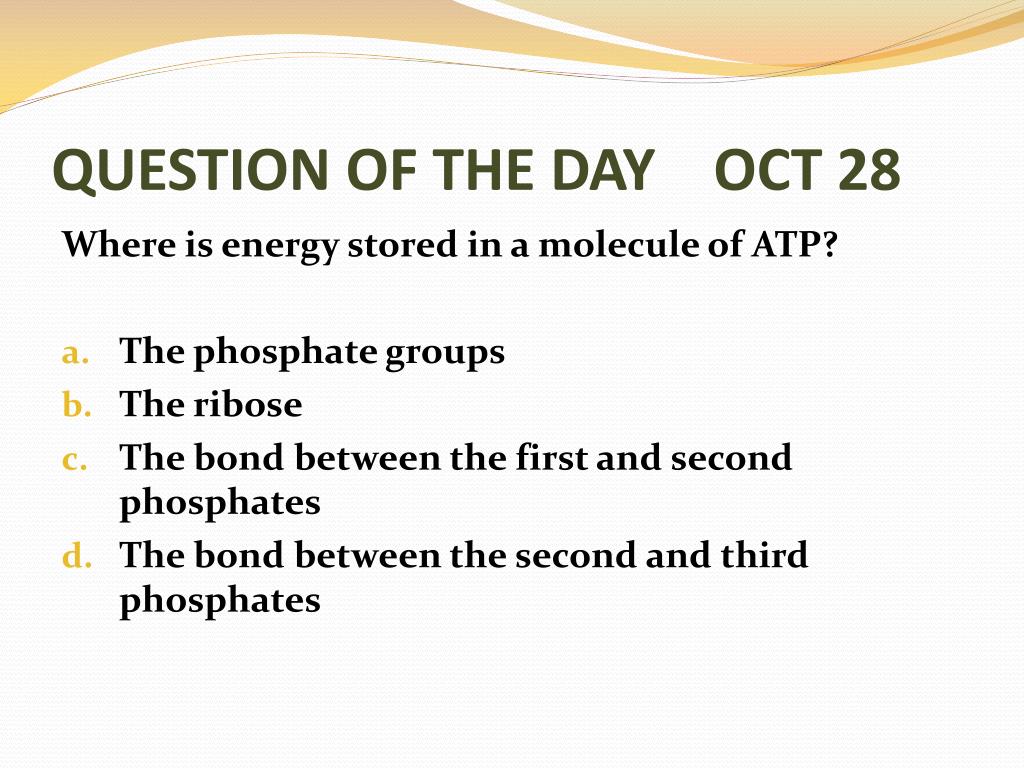 QUESTION OF THE DAY OCT 28

Where is energy stored in a molecule of ATP?

a. The phosphate groups
b. The ribose
c. The bond between the first and second phosphates
d. The bond between the second and third phosphates